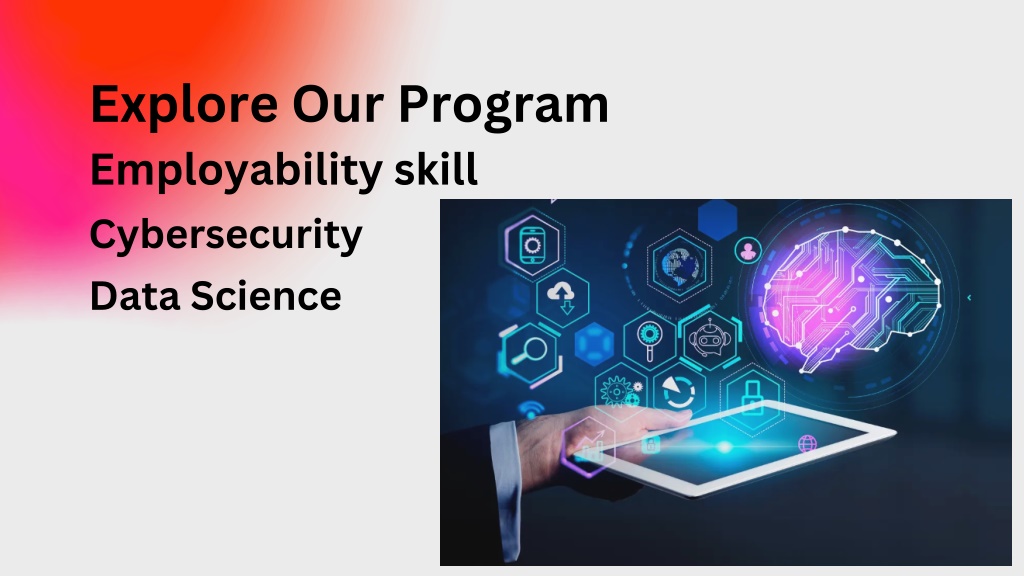 Explore Our Program

Employability skill

Cybersecurity

Data Science